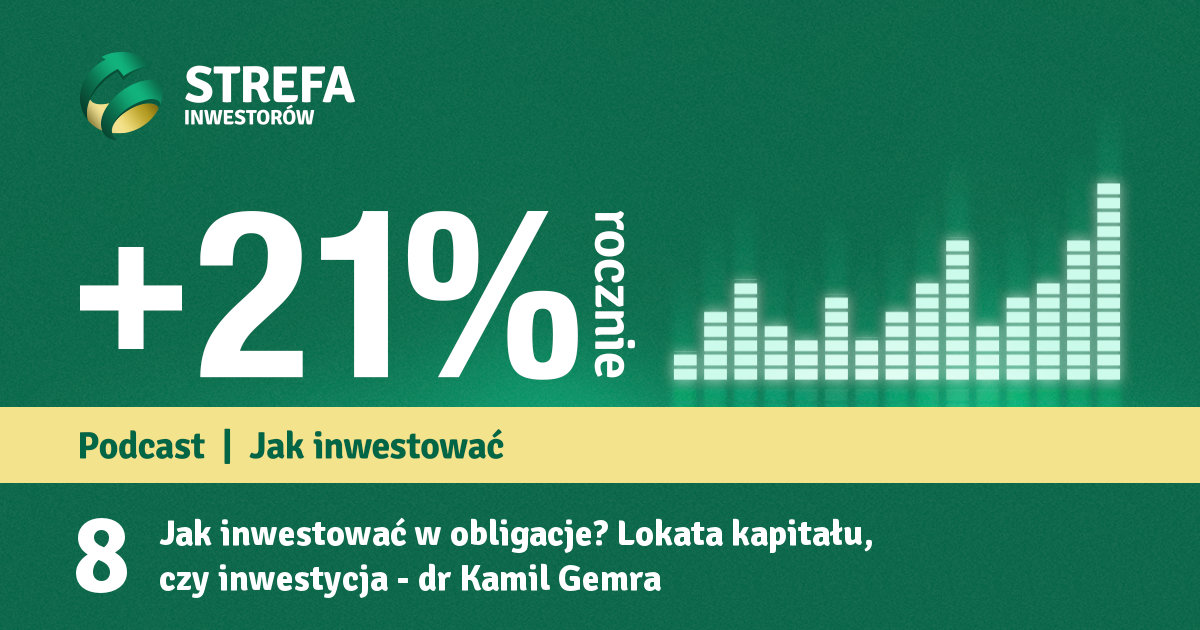 STREFA INWESTORÓW

+21% rocznie

Podcast | Jak inwestować

8 Jak inwestować w obligacje? Lokata kapitału, czy inwestycja - dr Kamil Gemra